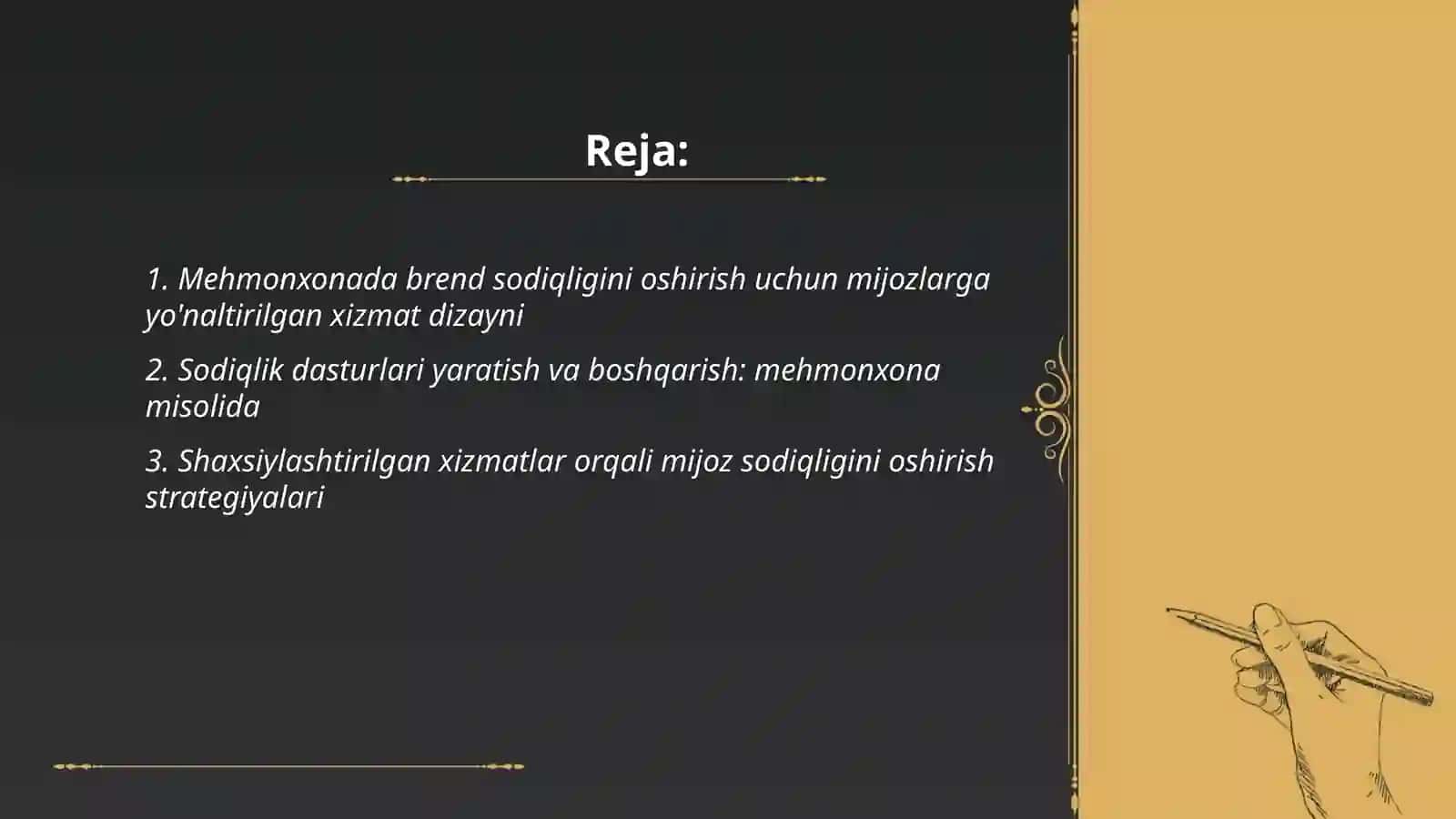 Reja:

1. Mehmonxonada brend sodiqligini oshirish uchun mijozlarga yo'naltirilgan xizmat dizayni

2. Sodiqlik dasturlari yaratish va boshqarish: mehmonxona misolida

3. Shaxsiylashtirilgan xizmatlar orqali mijoz sodiqligini oshirish strategiyalari